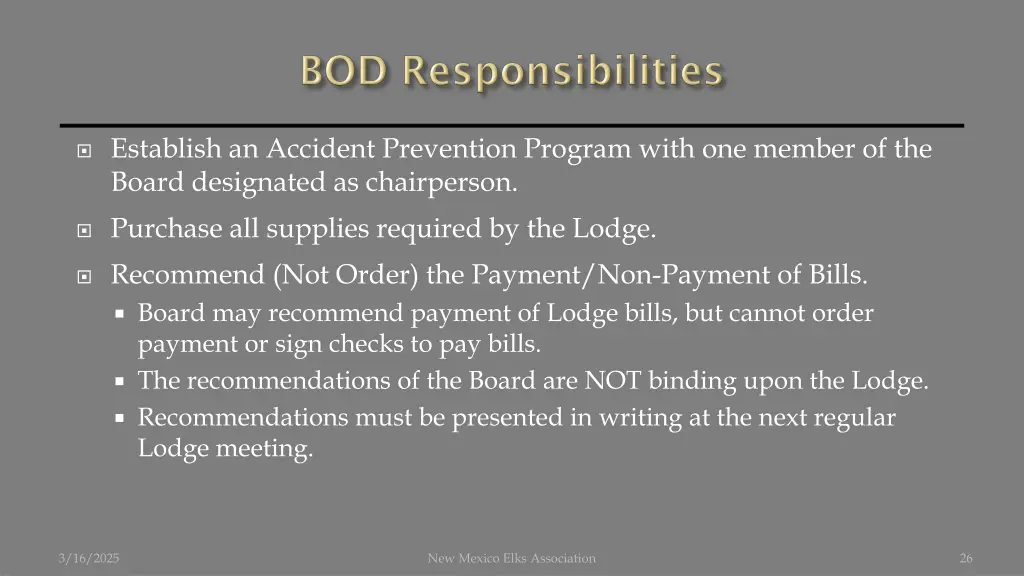 BOD Responsibilities

Establish an Accident Prevention Program with one member of the Board designated as chairperson.

Purchase all supplies required by the Lodge.

Recommend (Not Order) the Payment/Non-Payment of Bills.

Board may recommend payment of Lodge bills, but cannot order payment or sign checks to pay bills.

The recommendations of the Board are NOT binding upon the Lodge.

Recommendations must be presented in writing at the next regular Lodge meeting.

3/16/2025

New Mexico Elks Association

26